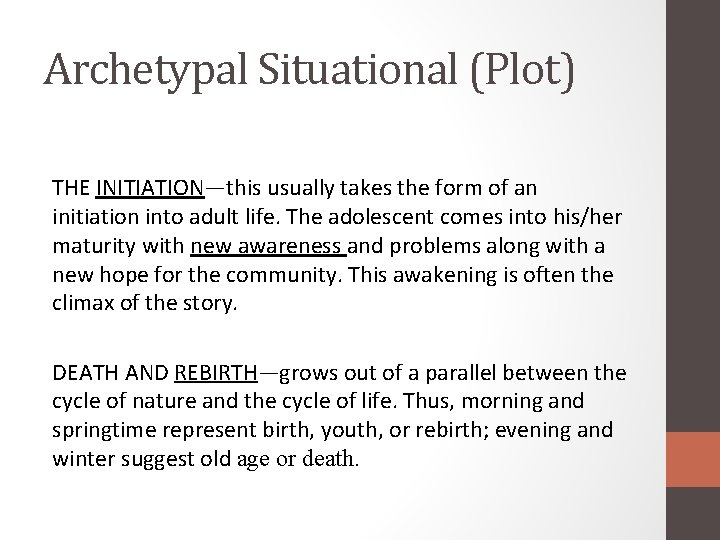 Archetypal Situational (Plot)

THE INITIATION—this usually takes the form of an initiation into adult life. The adolescent comes into his/her maturity with new awareness and problems along with a new hope for the community. This awakening is often the climax of the story.

DEATH AND REBIRTH—grows out of a parallel between the cycle of nature and the cycle of life. Thus, morning and springtime represent birth, youth, or rebirth; evening and winter suggest old age or death.